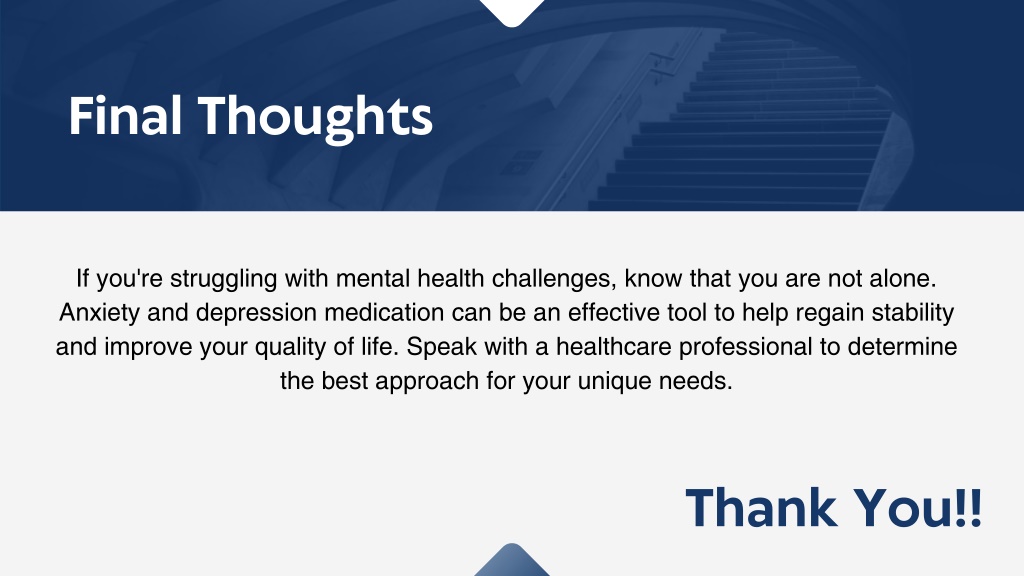 Final Thoughts

If you're struggling with mental health challenges, know that you are not alone. Anxiety and depression medication can be an effective tool to help regain stability and improve your quality of life. Speak with a healthcare professional to determine the best approach for your unique needs.

Thank You!!